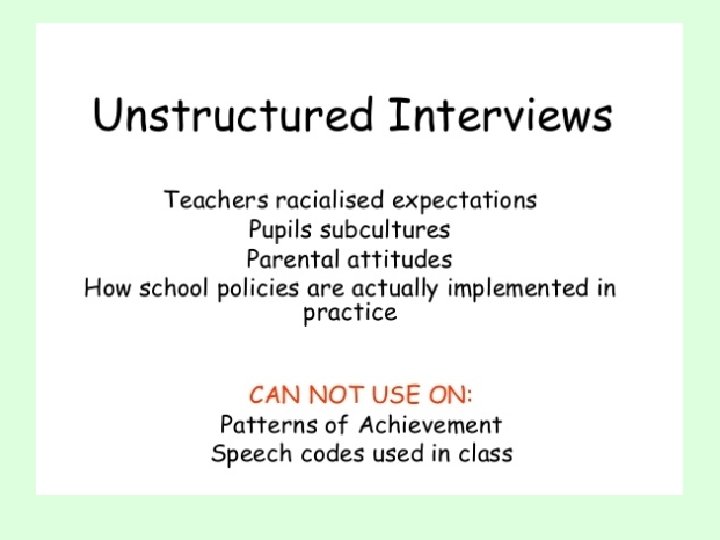 Unstructured Interviews

Teachers racialised expectations
Pupils subcultures
Parental attitudes
How school policies are actually implemented in practice

CAN NOT USE ON:
Patterns of Achievement
Speech codes used in class